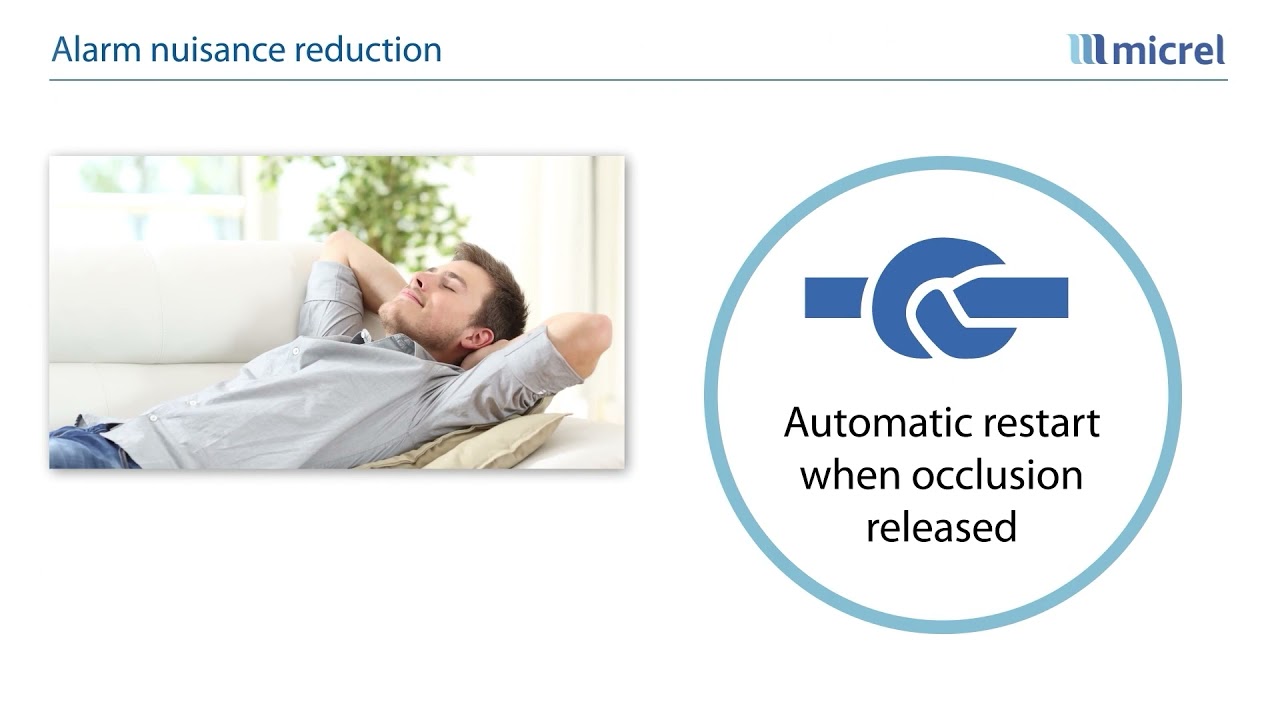 Alarm nuisance reduction

micrel

Automatic restart when occlusion released